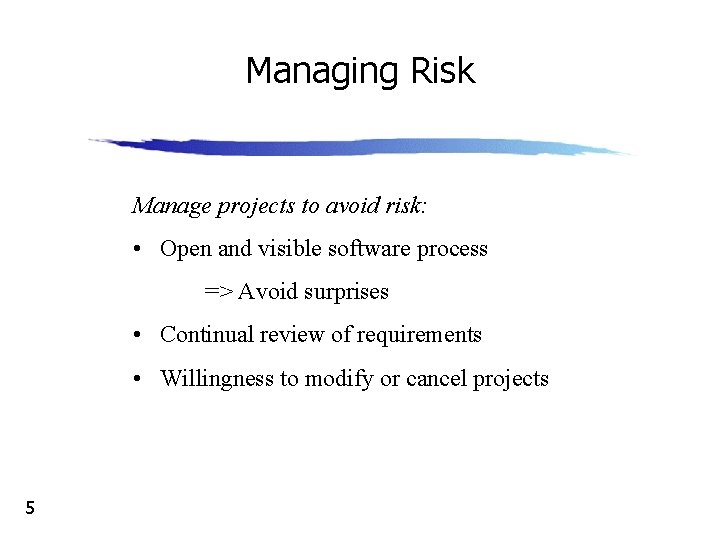 Managing Risk

Manage projects to avoid risk:

• Open and visible software process

=> Avoid surprises

• Continual review of requirements

• Willingness to modify or cancel projects

5